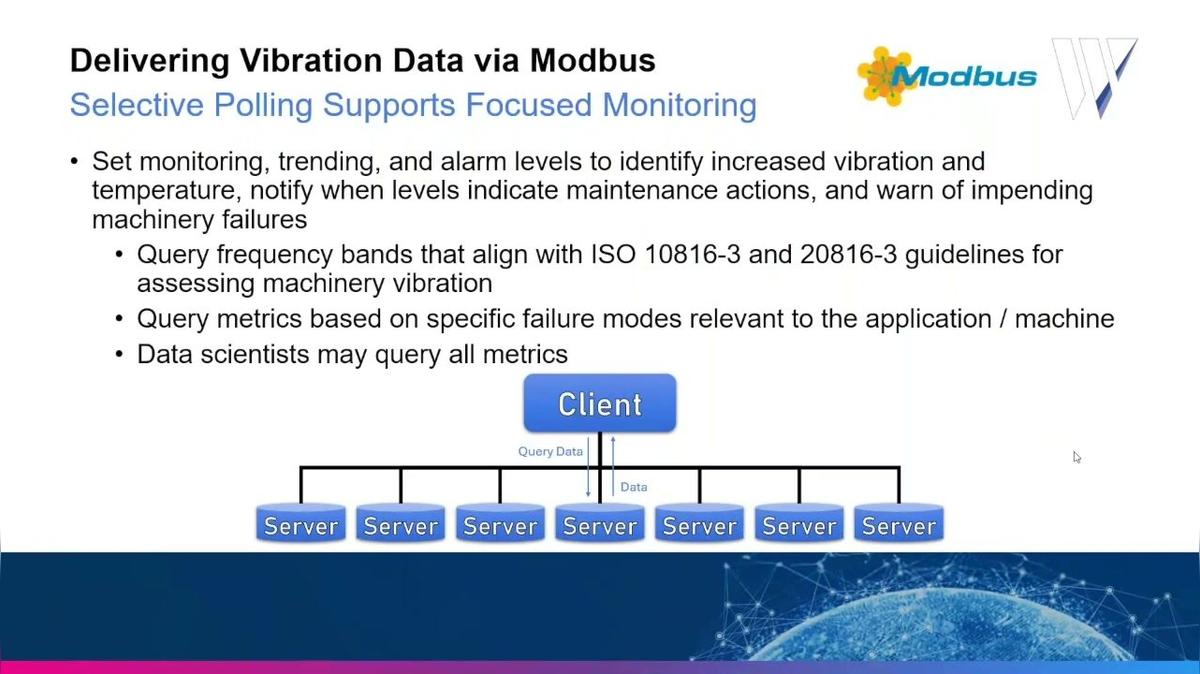 Delivering Vibration Data via Modbus

Selective Polling Supports Focused Monitoring

Modbus

• Set monitoring, trending, and alarm levels to identify increased vibration and temperature, notify when levels indicate maintenance actions, and warn of impending machinery failures
  • Query frequency bands that align with ISO 10816-3 and 20816-3 guidelines for assessing machinery vibration
  • Query metrics based on specific failure modes relevant to the application / machine
  • Data scientists may query all metrics

Client

Query Data

Data

Server Server Server Server Server Server Server